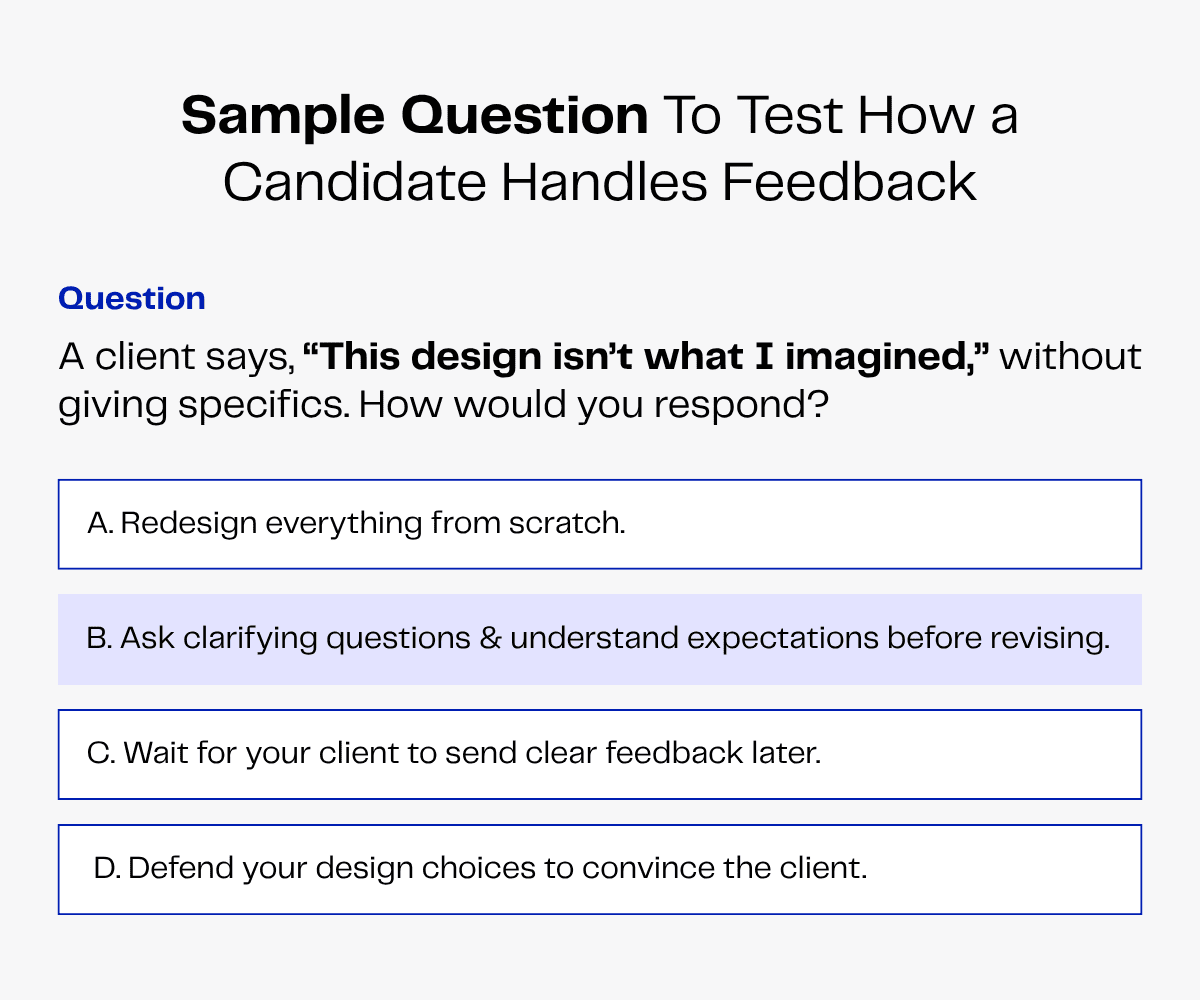 Sample Question To Test How a Candidate Handles Feedback

Question

A client says, “This design isn’t what I imagined,” without giving specifics. How would you respond?

A. Redesign everything from scratch.

B. Ask clarifying questions & understand expectations before revising.

C. Wait for your client to send clear feedback later.

D. Defend your design choices to convince the client.